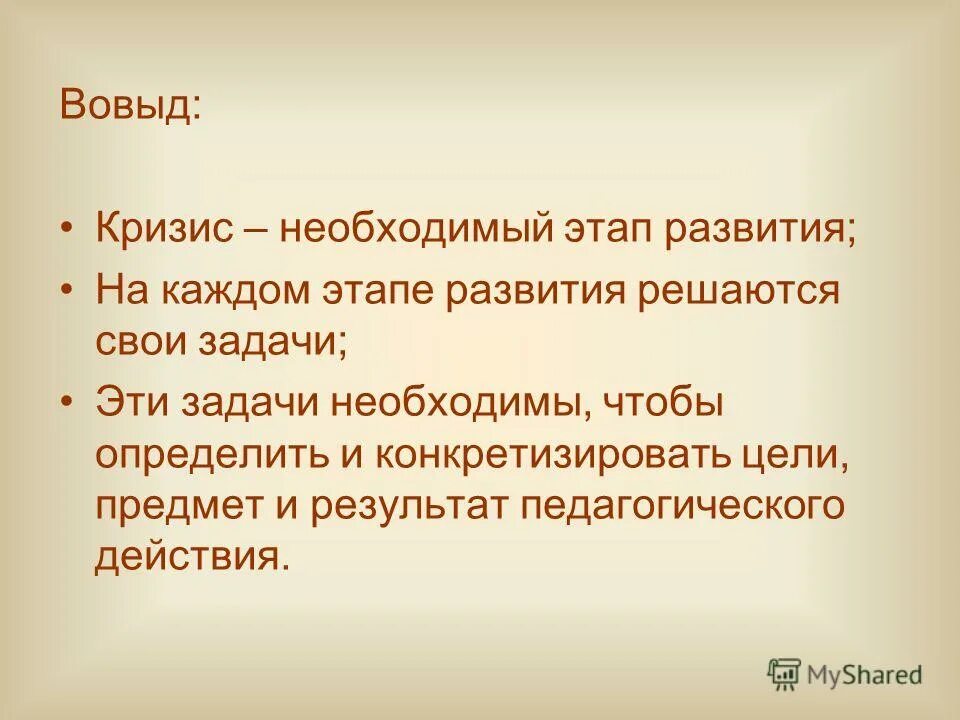 Вовыд:

• Кризис – необходимый этап развития;
• На каждом этапе развития решаются свои задачи;
• Эти задачи необходимы, чтобы определить и конкретизировать цели, предмет и результат педагогического действия.

MyShared